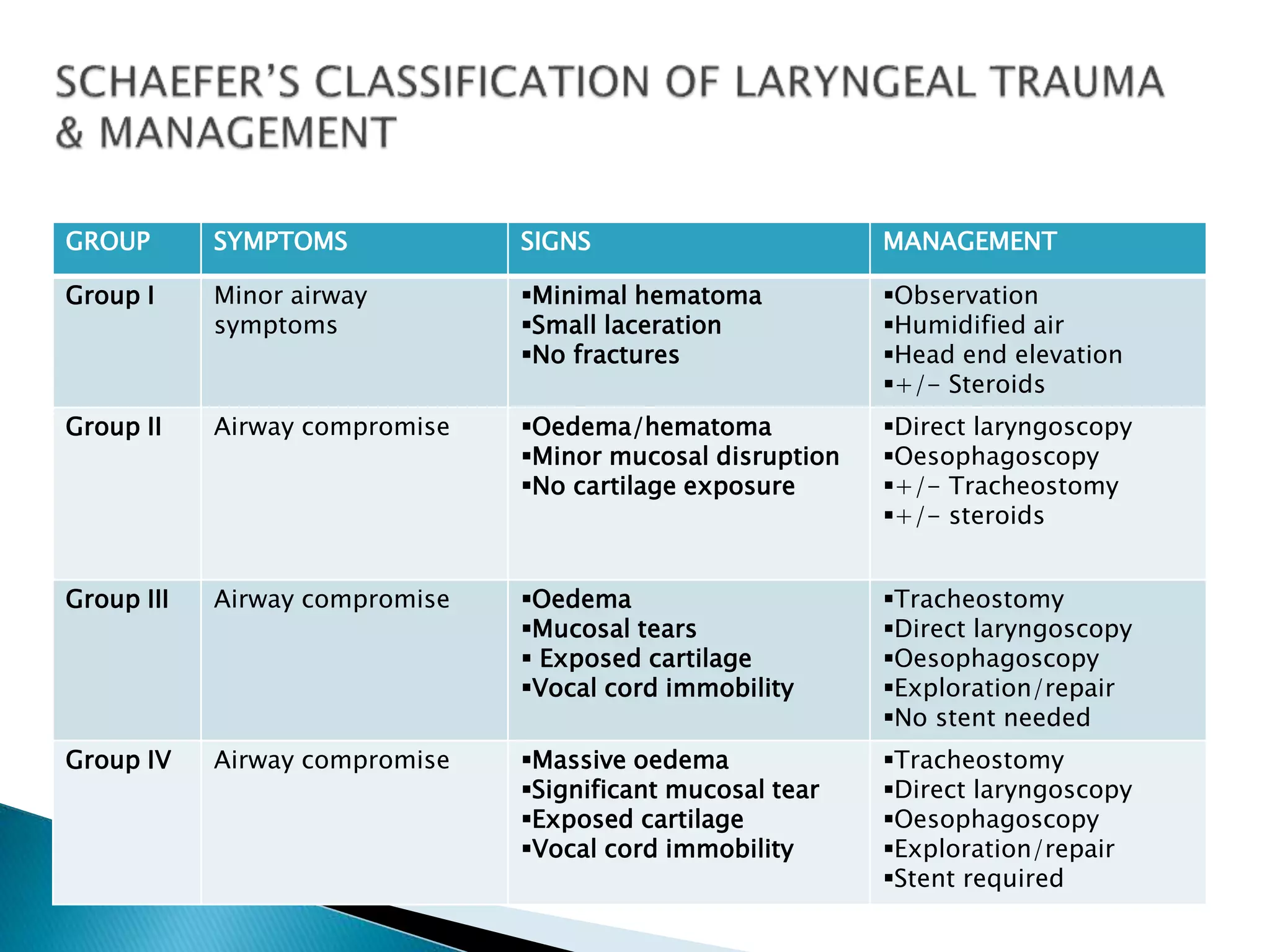 SCHAEFER'S CLASSIFICATION OF LARYNGEAL TRAUMA & MANAGEMENT

| GROUP | SYMPTOMS | SIGNS | MANAGEMENT |
|---|---|---|---|
| Group I | Minor airway symptoms | ▪Minimal hematoma ▪Small laceration ▪No fractures | ▪Observation ▪Humidified air ▪Head end elevation ▪+/- Steroids |
| Group II | Airway compromise | ▪Oedema/hematoma ▪Minor mucosal disruption ▪No cartilage exposure | ▪Direct laryngoscopy ▪Oesophagoscopy ▪+/- Tracheostomy ▪+/- steroids |
| Group III | Airway compromise | ▪Oedema ▪Mucosal tears ▪ Exposed cartilage ▪Vocal cord immobility | ▪Tracheostomy ▪Direct laryngoscopy ▪Oesophagoscopy ▪Exploration/repair ▪No stent needed |
| Group IV | Airway compromise | ▪Massive oedema ▪Significant mucosal tear ▪Exposed cartilage ▪Vocal cord immobility | ▪Tracheostomy ▪Direct laryngoscopy ▪Oesophagoscopy ▪Exploration/repair ▪Stent required |